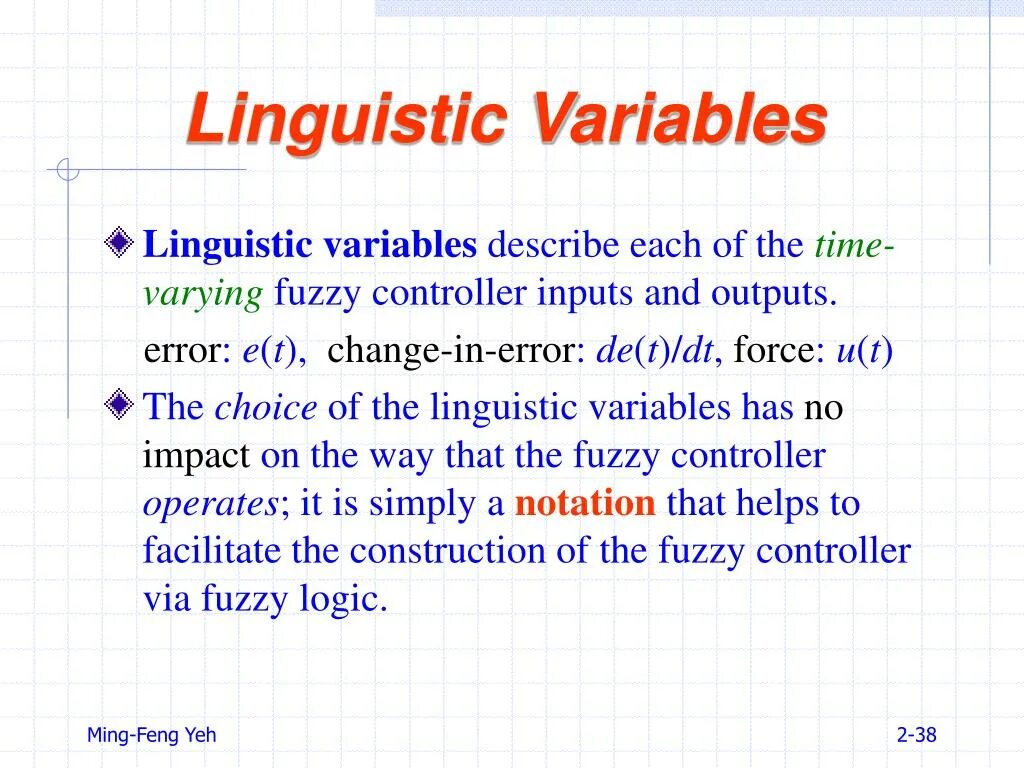 Linguistic Variables

Linguistic variables describe each of the time-varying fuzzy controller inputs and outputs.

error: $e(t)$, change-in-error: $de(t)/dt$, force: $u(t)$

The choice of the linguistic variables has no impact on the way that the fuzzy controller operates; it is simply a notation that helps to facilitate the construction of the fuzzy controller via fuzzy logic.

Ming-Feng Yeh

2-38